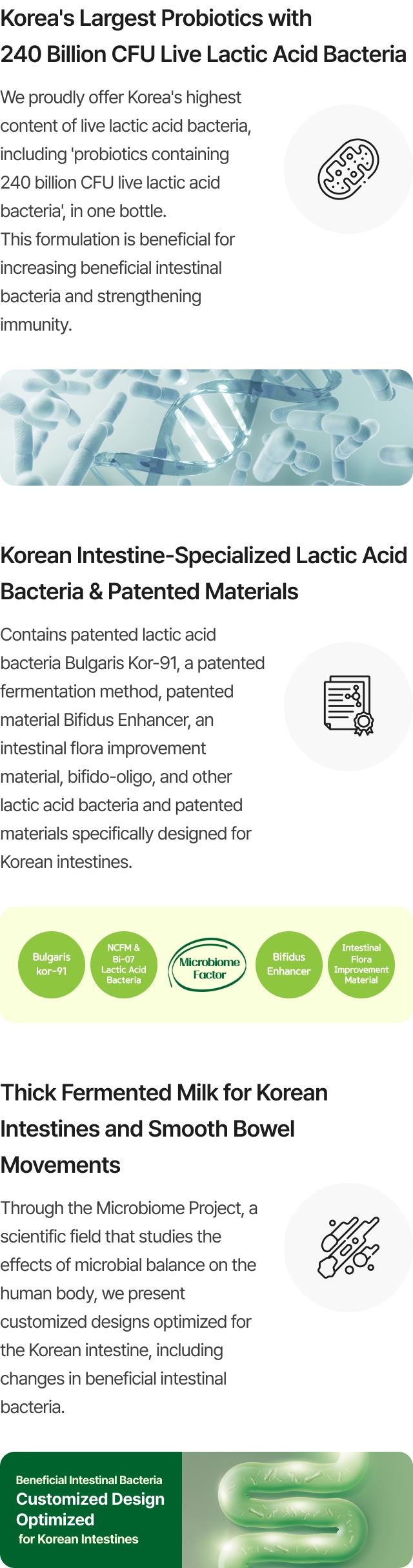 Korea's Largest Probiotics with 240 Billion CFU Live Lactic Acid Bacteria

We proudly offer Korea's highest content of live lactic acid bacteria, including 'probiotics containing 240 billion CFU live lactic acid bacteria', in one bottle.
This formulation is beneficial for increasing beneficial intestinal bacteria and strengthening immunity.

Korean Intestine-Specialized Lactic Acid Bacteria & Patented Materials

Contains patented lactic acid bacteria Bulgaris Kor-91, a patented fermentation method, patented material Bifidus Enhancer, an intestinal flora improvement material, bifido-oligo, and other lactic acid bacteria and patented materials specifically designed for Korean intestines.

Bulgaris kor-91

NCFM & Bi-07 Lactic Acid Bacteria

Microbiome Factor

Bifidus Enhancer

Intestinal Flora Improvement Material

Thick Fermented Milk for Korean Intestines and Smooth Bowel Movements

Through the Microbiome Project, a scientific field that studies the effects of microbial balance on the human body, we present customized designs optimized for the Korean intestine, including changes in beneficial intestinal bacteria.

Beneficial Intestinal Bacteria
Customized Design Optimized
for Korean Intestines